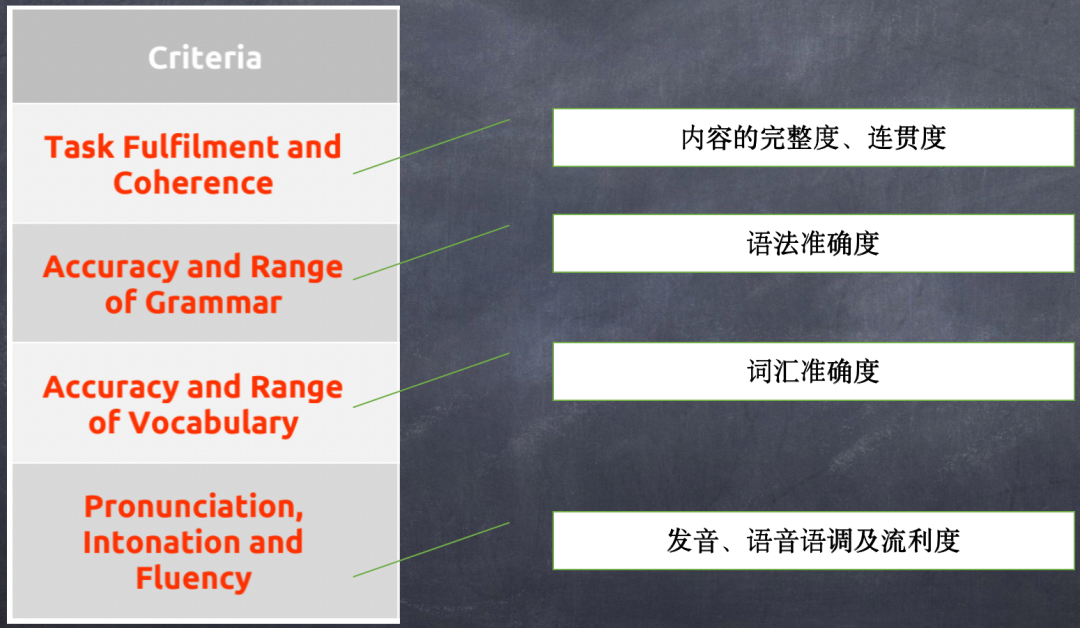 Criteria

Task Fulfilment and Coherence

Accuracy and Range of Grammar

Accuracy and Range of Vocabulary

Pronunciation, Intonation and Fluency

内容的完整度、连贯度

语法准确度

词汇准确度

发音、语音语调及流利度